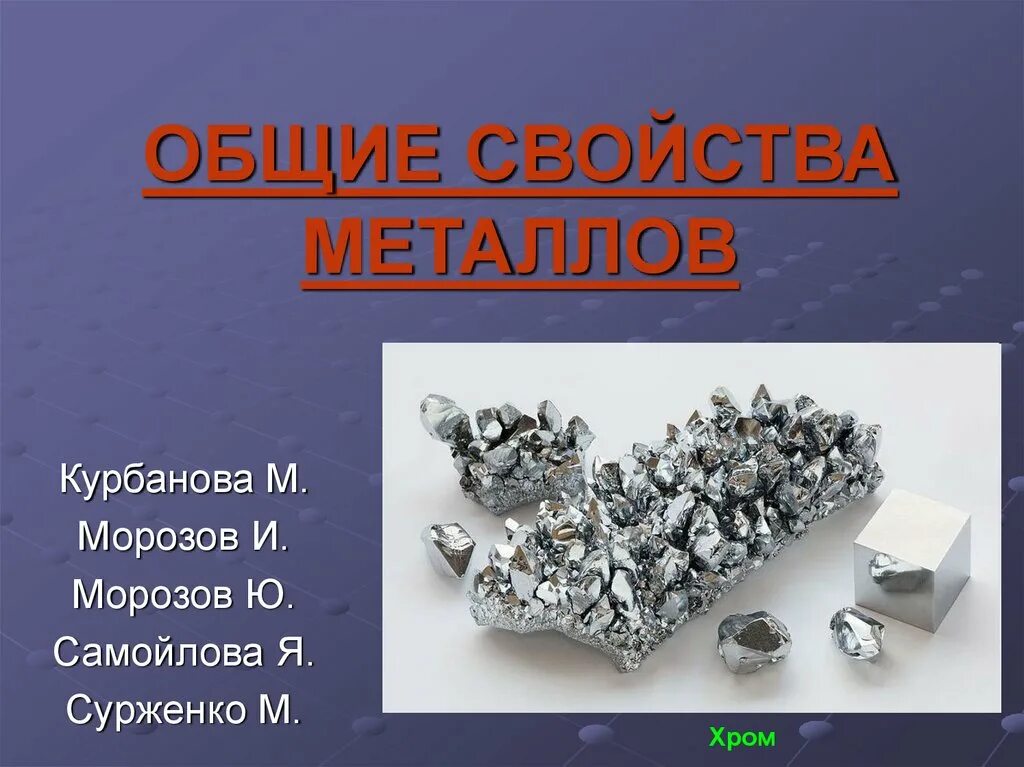 ОБЩИЕ СВОЙСТВА МЕТАЛЛОВ

Курбанова М.
Морозов И.
Морозов Ю.
Самойлова Я.
Сурженко М.

Хром